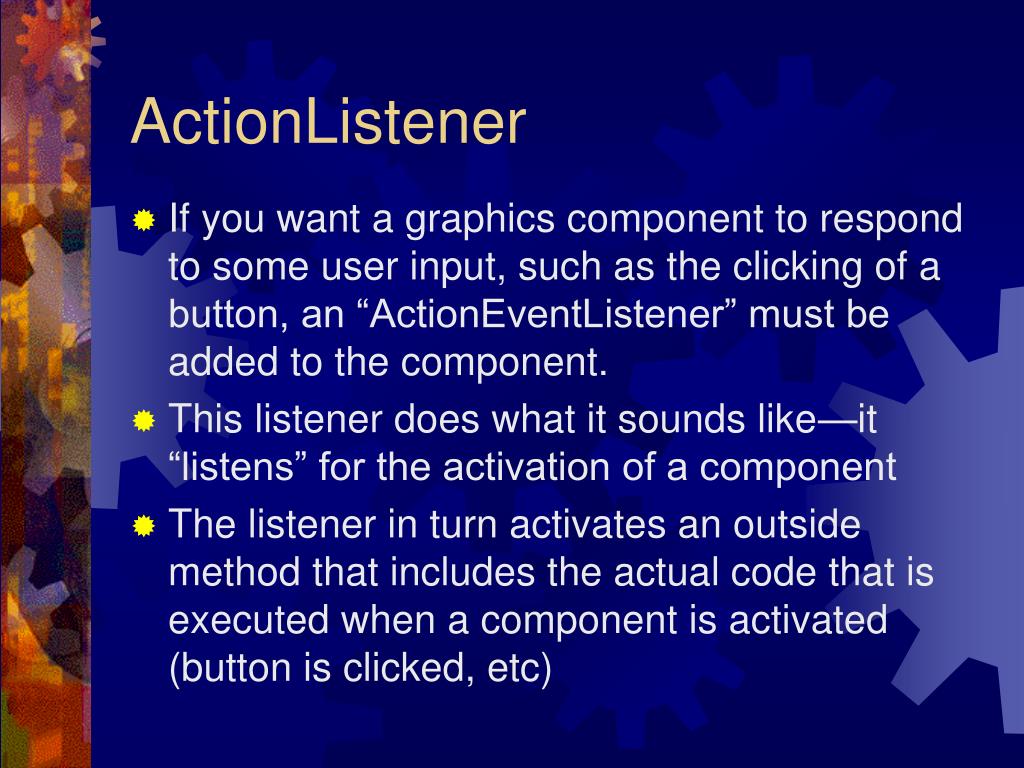 ActionListener

If you want a graphics component to respond to some user input, such as the clicking of a button, an “ActionEventListener” must be added to the component.

This listener does what it sounds like—it “listens” for the activation of a component

The listener in turn activates an outside method that includes the actual code that is executed when a component is activated (button is clicked, etc)